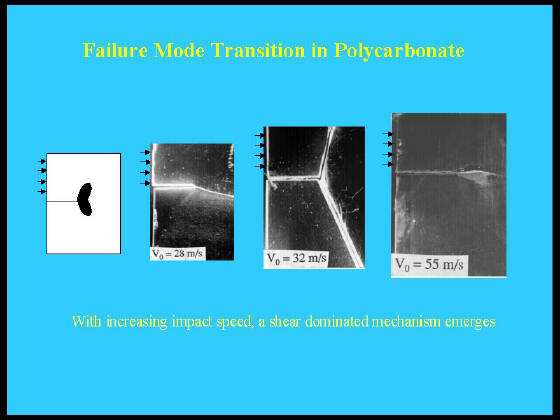 Failure Mode Transition in Polycarbonate

$V_0 = 28$ m/s

$V_0 = 32$ m/s

$V_0 = 55$ m/s

With increasing impact speed, a shear dominated mechanism emerges